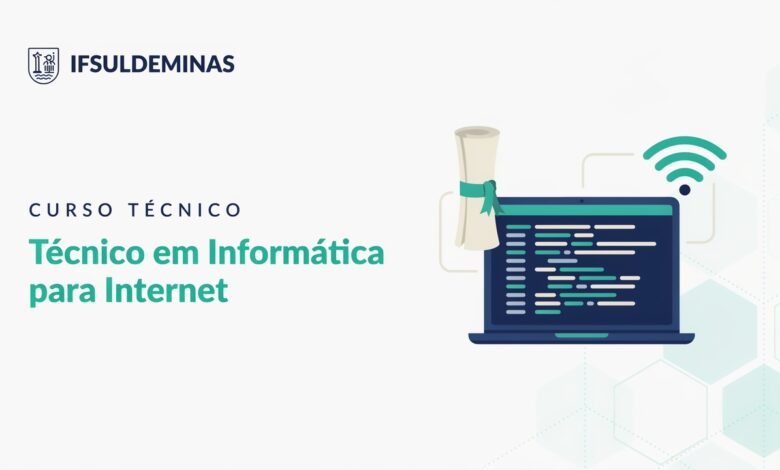 IFSULDEMINAS

CURSO TÉCNICO

Técnico em Informática para Internet